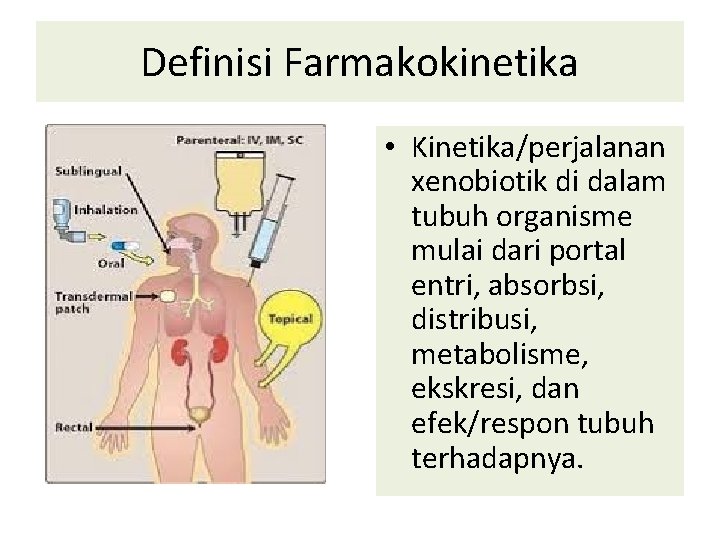 Definisi Farmakokinetika

Parenteral: IV, IM, SC
Sublingual
Inhalation
Oral
Transdermal patch
Topical
Rectal

• Kinetika/perjalanan xenobiotik di dalam tubuh organisme mulai dari portal entri, absorbsi, distribusi, metabolisme, ekskresi, dan efek/respon tubuh terhadapnya.